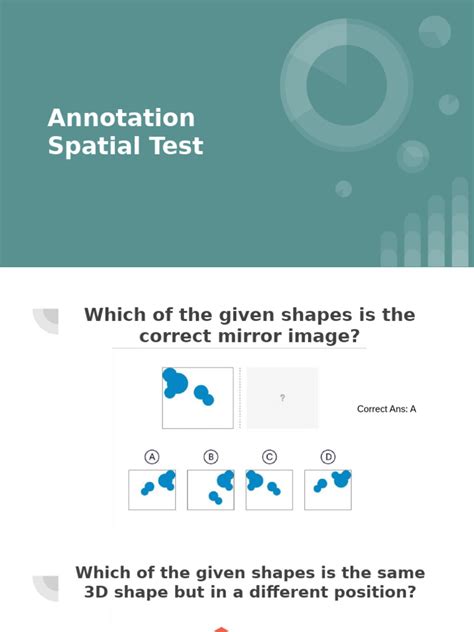 Annotation Spatial Test

Which of the given shapes is the correct mirror image?

?

Correct Ans: A

A

B

C

D

Which of the given shapes is the same 3D shape but in a different position?